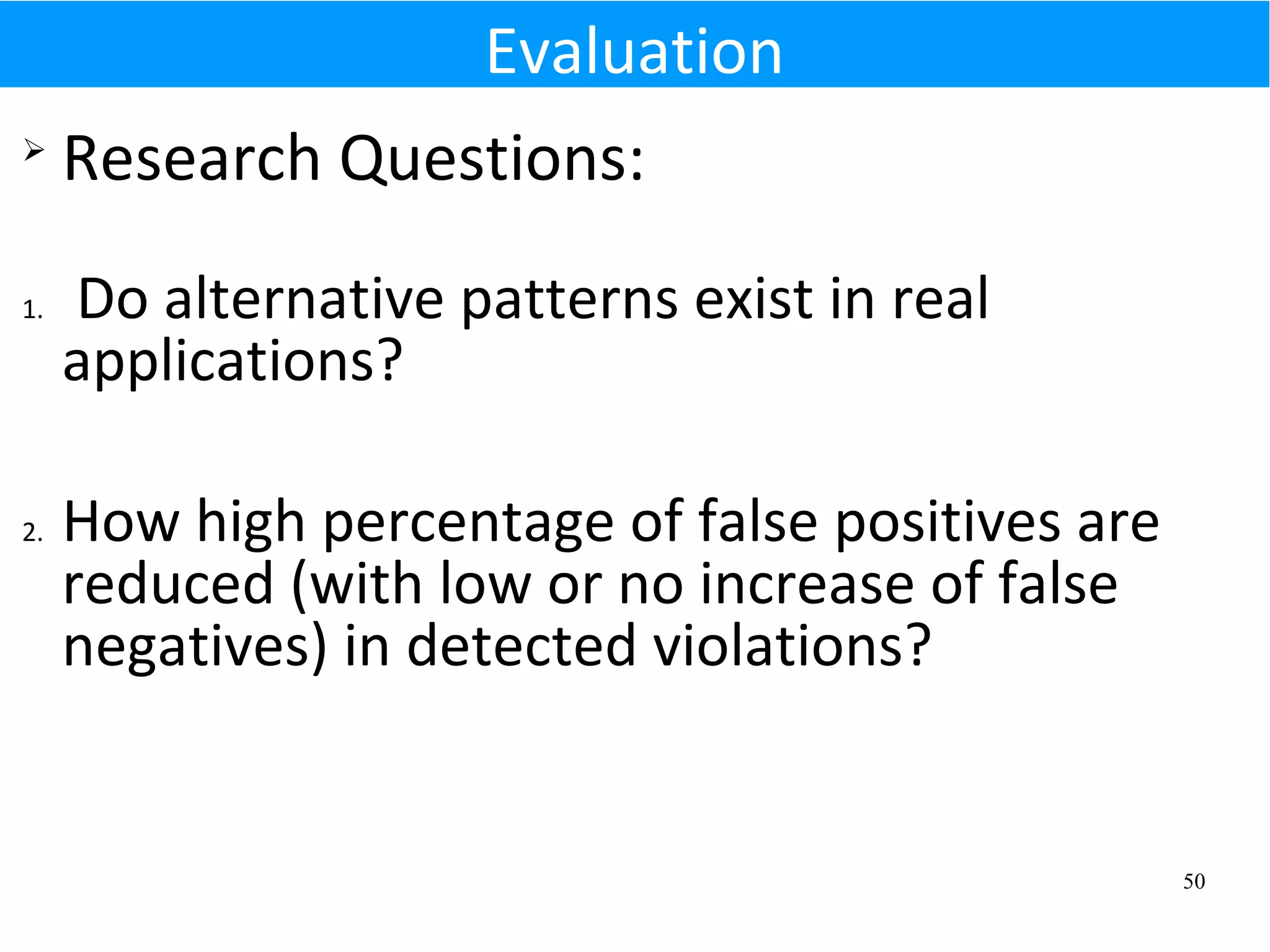 Evaluation

➢ Research Questions:

1. Do alternative patterns exist in real applications?

2. How high percentage of false positives are reduced (with low or no increase of false negatives) in detected violations?

50